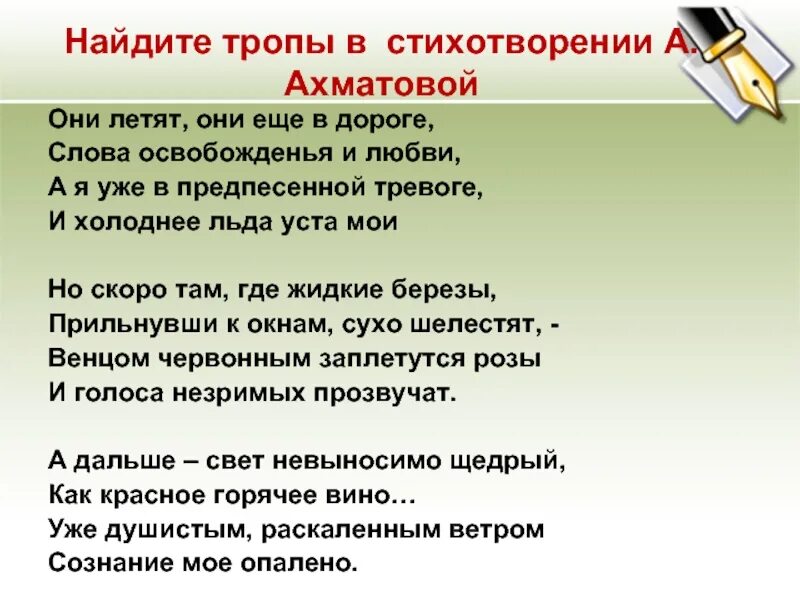 Найдите тропы в стихотворении А. Ахматовой

Они летят, они еще в дороге,
Слова освобожденья и любви,
А я уже в предпесенной тревоге,
И холоднее льда уста мои

Но скоро там, где жидкие березы,
Прильнувши к окнам, сухо шелестят, -
Венцом червонным заплетутся розы
И голоса незримых прозвучат.

А дальше – свет невыносимо щедрый,
Как красное горячее вино…
Уже душистым, раскаленным ветром
Сознание мое опалено.